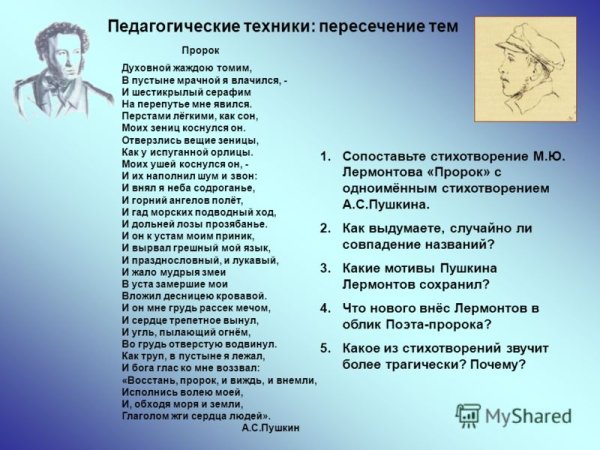 Педагогические техники: пересечение тем

Пророк

Духовной жаждою томим,
В пустыне мрачной я влачился, -
И шестикрылый серафим
На перепутье мне явился.
Перстами лёгкими, как сон,
Моих зениц коснулся он.
Отверзлись вещие зеницы,
Как у испуганной орлицы.
Моих ушей коснулся он, -
И их наполнил шум и звон:
И внял я неба содроганье,
И горний ангелов полёт,
И гад морских подводный ход,
И дольней лозы прозябанье.
И он к устам моим приник,
И вырвал грешный мой язык,
И празднословный, и лукавый,
И жало мудрыя змеи
В уста замершие мои
Вложил десницею кровавой.
И он мне грудь рассек мечом,
И сердце трепетное вынул,
И угль, пылающий огнём,
Во грудь отверстую водвинул.
Как труп, в пустыне я лежал,
И бога глас ко мне воззвал:
«Восстань, пророк, и виждь, и внемли,
Исполнись волею моей,
И, обходя моря и земли,
Глаголом жги сердца людей».
А.С.Пушкин

1. Сопоставьте стихотворение М.Ю. Лермонтова «Пророк» с одноимённым стихотворением А.С.Пушкина.
2. Как выдумаете, случайно ли совпадение названий?
3. Какие мотивы Пушкина Лермонтов сохранил?
4. Что нового внёс Лермонтов в облик Поэта-пророка?
5. Какое из стихотворений звучит более трагически? Почему?

MyShared